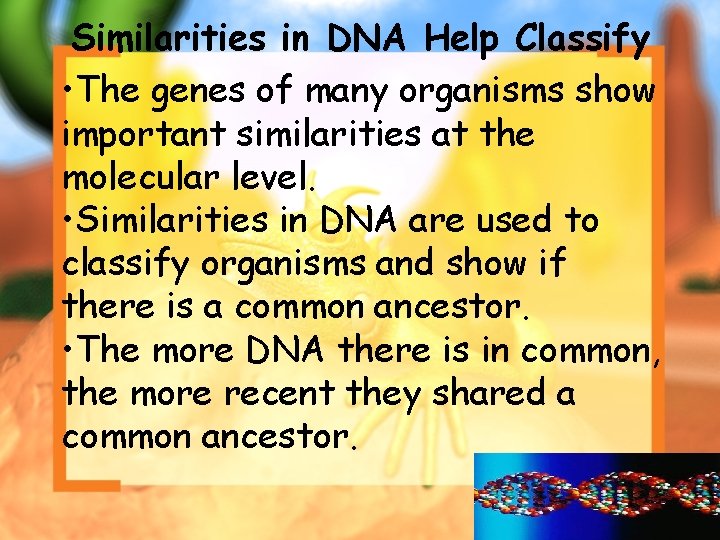 Similarities in DNA Help Classify

•The genes of many organisms show important similarities at the molecular level.

•Similarities in DNA are used to classify organisms and show if there is a common ancestor.

•The more DNA there is in common, the more recent they shared a common ancestor.